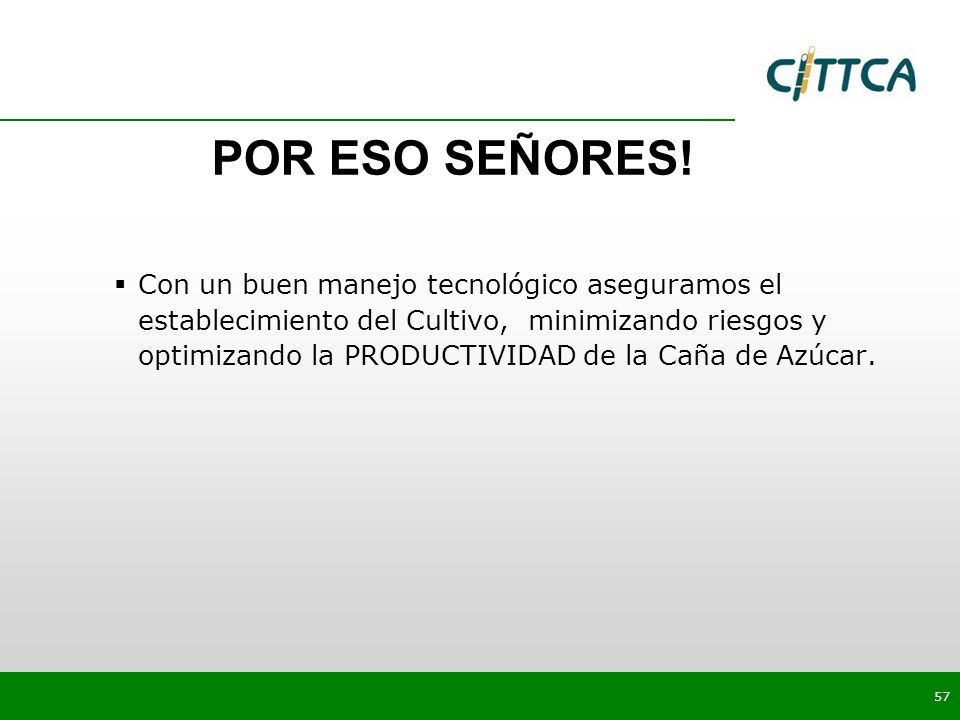 CITTCA

POR ESO SEÑORES!

▪ Con un buen manejo tecnológico aseguramos el establecimiento del Cultivo,  minimizando riesgos y optimizando la PRODUCTIVIDAD de la Caña de Azúcar.

57